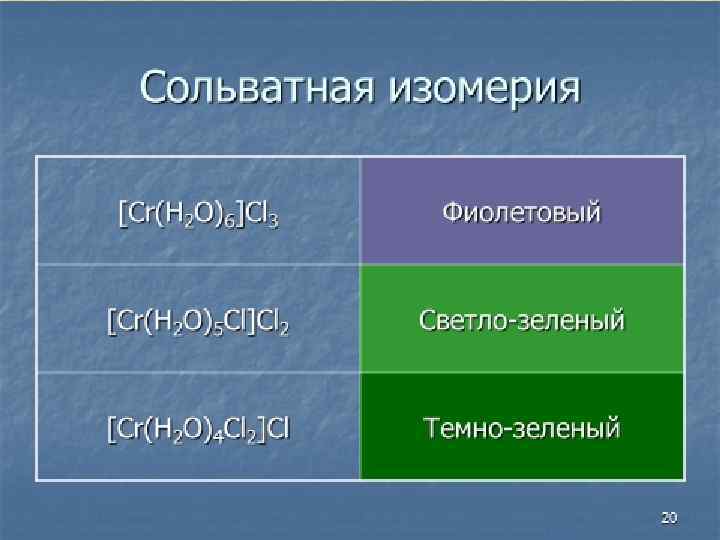 Сольватная изомерия

| | |
|---|---|
| $[Cr(H_2O)_6]Cl_3$ | Фиолетовый |
| $[Cr(H_2O)_5Cl]Cl_2$ | Светло-зеленый |
| $[Cr(H_2O)_4Cl_2]Cl$ | Темно-зеленый |

20